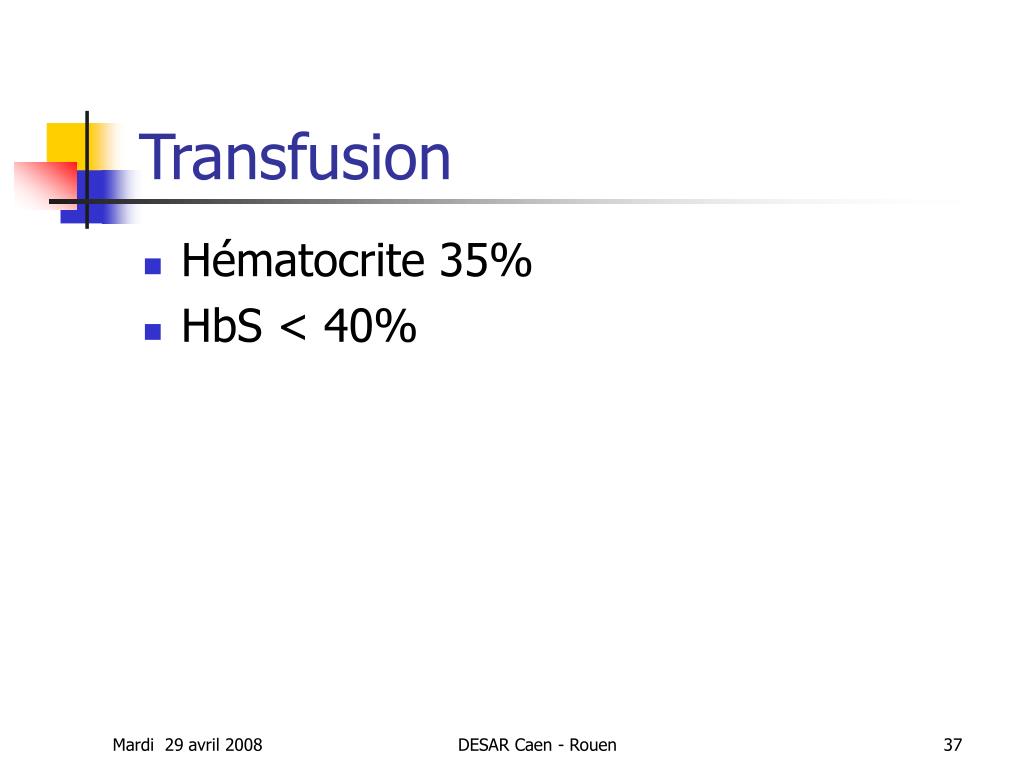 Transfusion

- Hématocrite 35%
- HbS < 40%

Mardi 29 avril 2008

DESAR Caen - Rouen

37